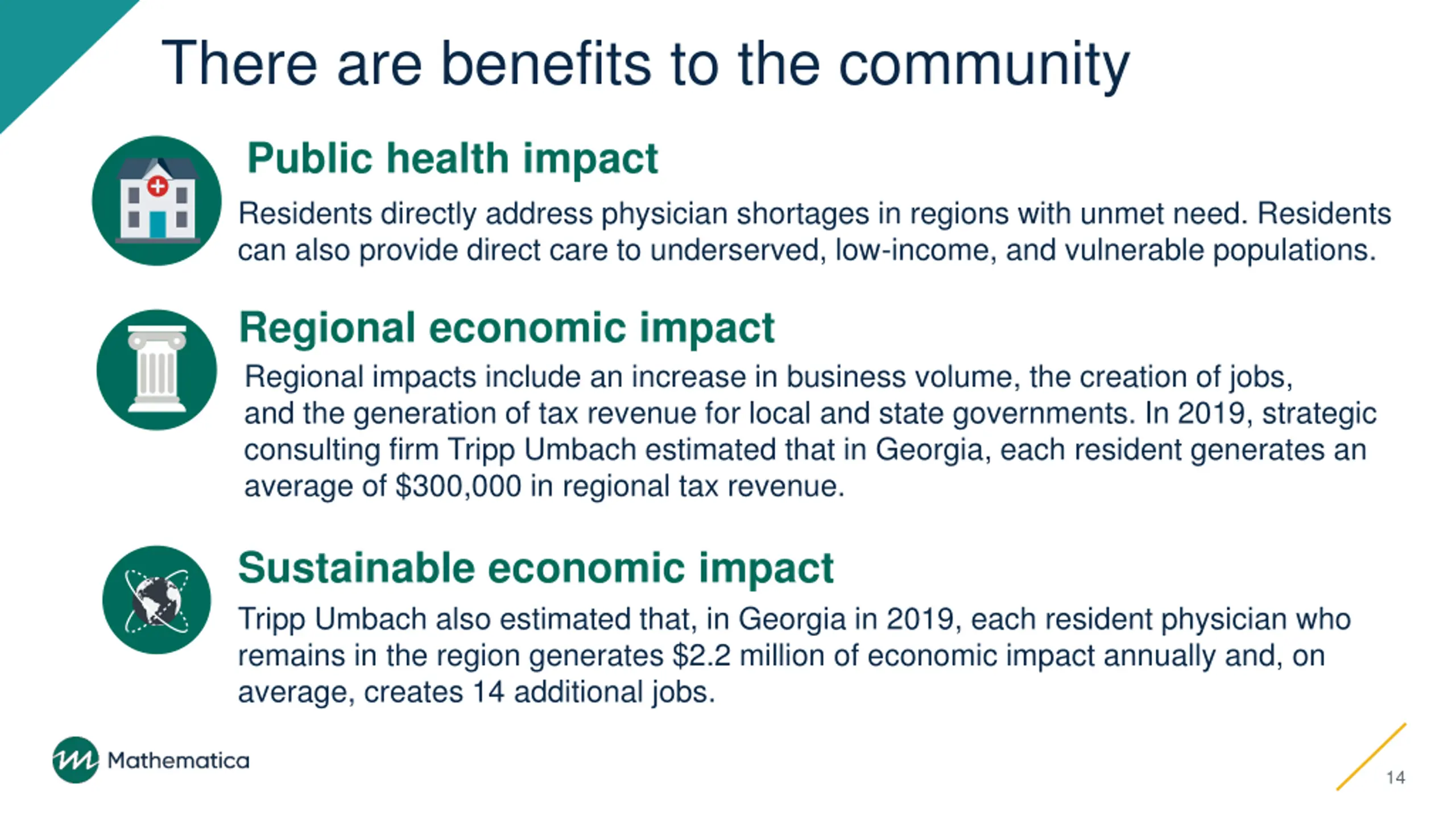 There are benefits to the community

Public health impact

Residents directly address physician shortages in regions with unmet need. Residents can also provide direct care to underserved, low-income, and vulnerable populations.

Regional economic impact

Regional impacts include an increase in business volume, the creation of jobs, and the generation of tax revenue for local and state governments. In 2019, strategic consulting firm Tripp Umbach estimated that in Georgia, each resident generates an average of \$300,000 in regional tax revenue.

Sustainable economic impact

Tripp Umbach also estimated that, in Georgia in 2019, each resident physician who remains in the region generates \$2.2 million of economic impact annually and, on average, creates 14 additional jobs.

Mathematica

14